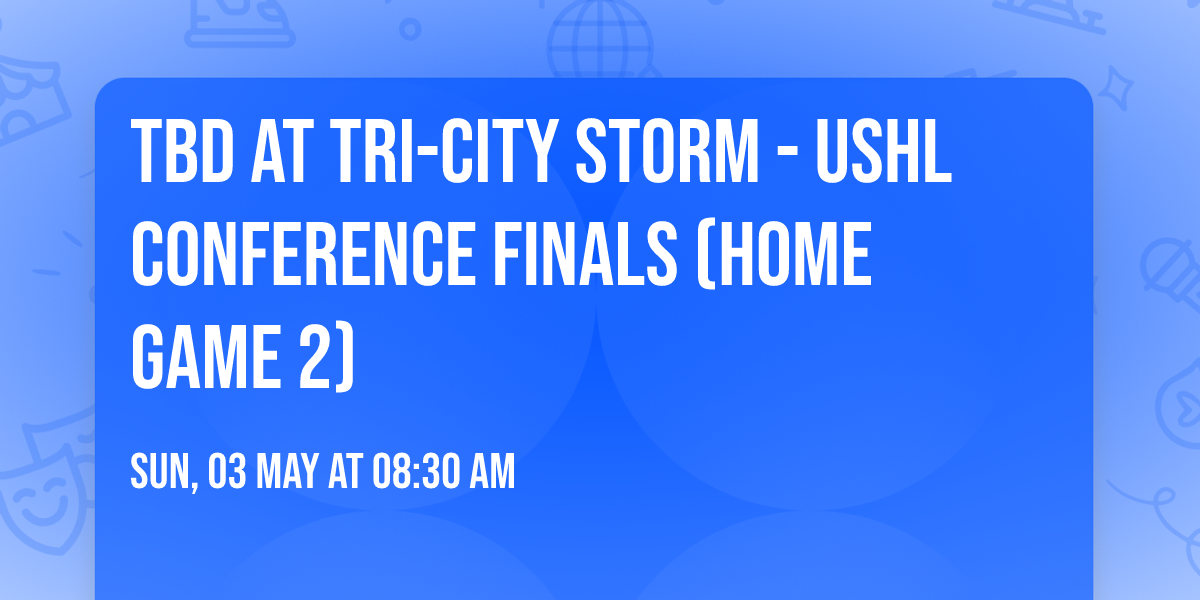 TBD AT TRI-CITY STORM - USHL CONFERENCE FINALS (HOME GAME 2)

SUN, 03 MAY AT 08:30 AM